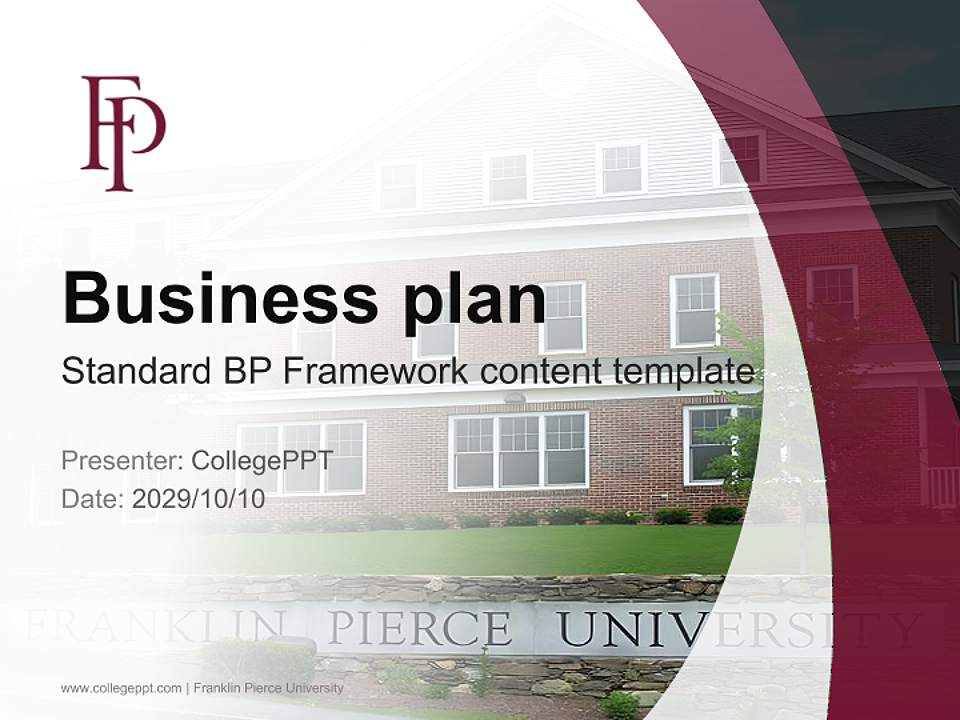 FP

Business plan

Standard BP Framework content template

Presenter: CollegePPT
Date: 2029/10/10

FRANKLIN PIERCE UNIVERSITY

www.collegeppt.com | Franklin Pierce University